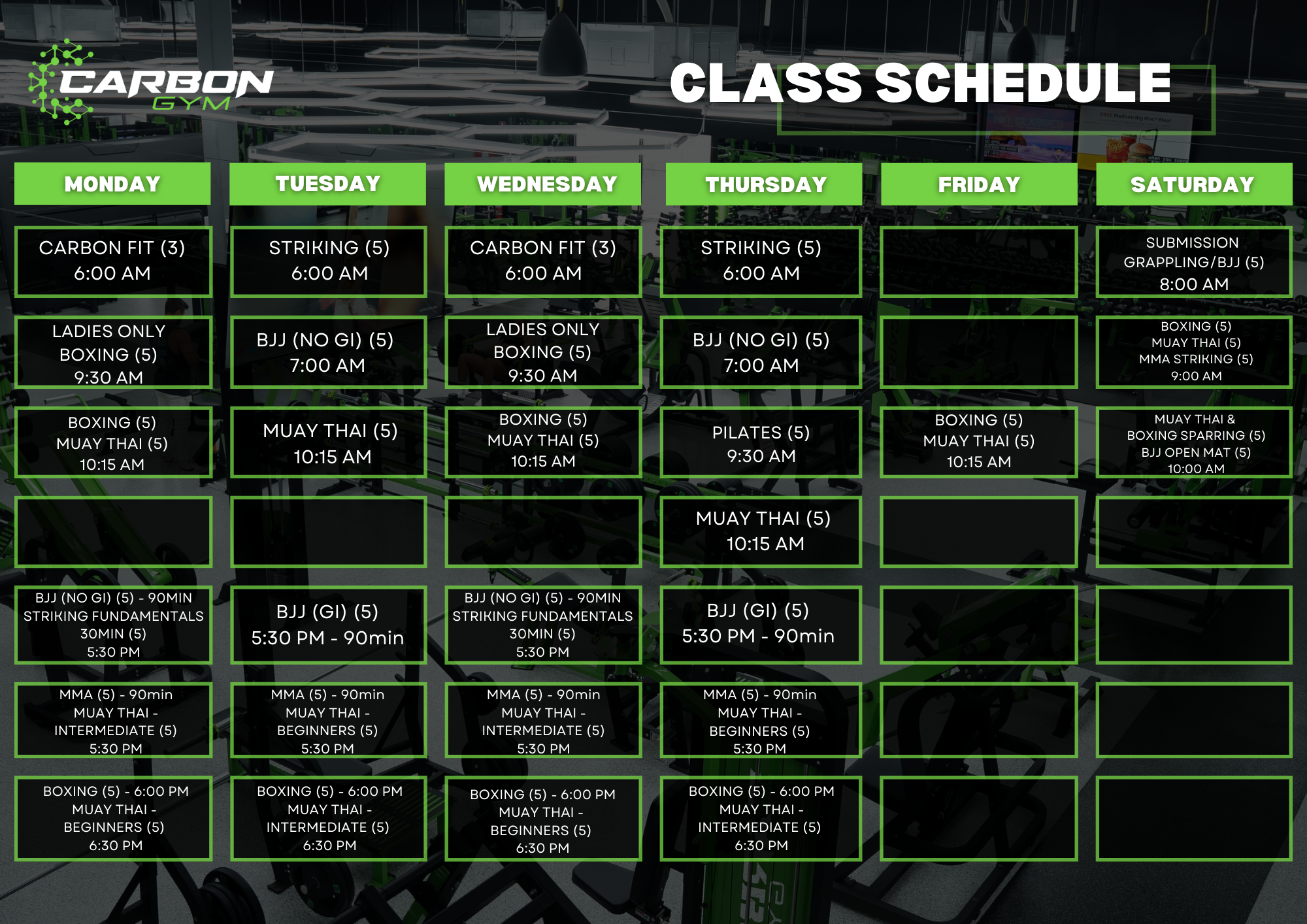 CARBON GYM

CLASS SCHEDULE

| MONDAY | TUESDAY | WEDNESDAY | THURSDAY | FRIDAY | SATURDAY |
|---|---|---|---|---|---|
| CARBON FIT (3) 6:00 AM | STRIKING (5) 6:00 AM | CARBON FIT (3) 6:00 AM | STRIKING (5) 6:00 AM | | SUBMISSION GRAPPLING/BJJ (5) 8:00 AM |
| LADIES ONLY BOXING (5) 9:30 AM | BJJ (NO GI) (5) 7:00 AM | LADIES ONLY BOXING (5) 9:30 AM | BJJ (NO GI) (5) 7:00 AM | | BOXING (5) MUAY THAI (5) MMA STRIKING (5) 9:00 AM |
| BOXING (5) MUAY THAI (5) 10:15 AM | MUAY THAI (5) 10:15 AM | BOXING (5) MUAY THAI (5) 10:15 AM | PILATES (5) 9:30 AM | BOXING (5) MUAY THAI (5) 10:15 AM | MUAY THAI & BOXING SPARRING (5) BJJ OPEN MAT (5) 10:00 AM |
| | | | MUAY THAI (5) 10:15 AM | | |
| BJJ (NO GI) (5) - 90MIN STRIKING FUNDAMENTALS 30MIN (5) 5:30 PM | BJJ (GI) (5) 5:30 PM - 90min | BJJ (NO GI) (5) - 90MIN STRIKING FUNDAMENTALS 30MIN (5) 5:30 PM | BJJ (GI) (5) 5:30 PM - 90min | | |
| MMA (5) - 90min MUAY THAI - INTERMEDIATE (5) 5:30 PM | MMA (5) - 90min MUAY THAI - BEGINNERS (5) 5:30 PM | MMA (5) - 90min MUAY THAI - INTERMEDIATE (5) 5:30 PM | MMA (5) - 90min MUAY THAI - BEGINNERS (5) 5:30 PM | | |
| BOXING (5) - 6:00 PM MUAY THAI - BEGINNERS (5) 6:30 PM | BOXING (5) - 6:00 PM MUAY THAI - INTERMEDIATE (5) 6:30 PM | BOXING (5) - 6:00 PM MUAY THAI - BEGINNERS (5) 6:30 PM | BOXING (5) - 6:00 PM MUAY THAI - INTERMEDIATE (5) 6:30 PM | | |